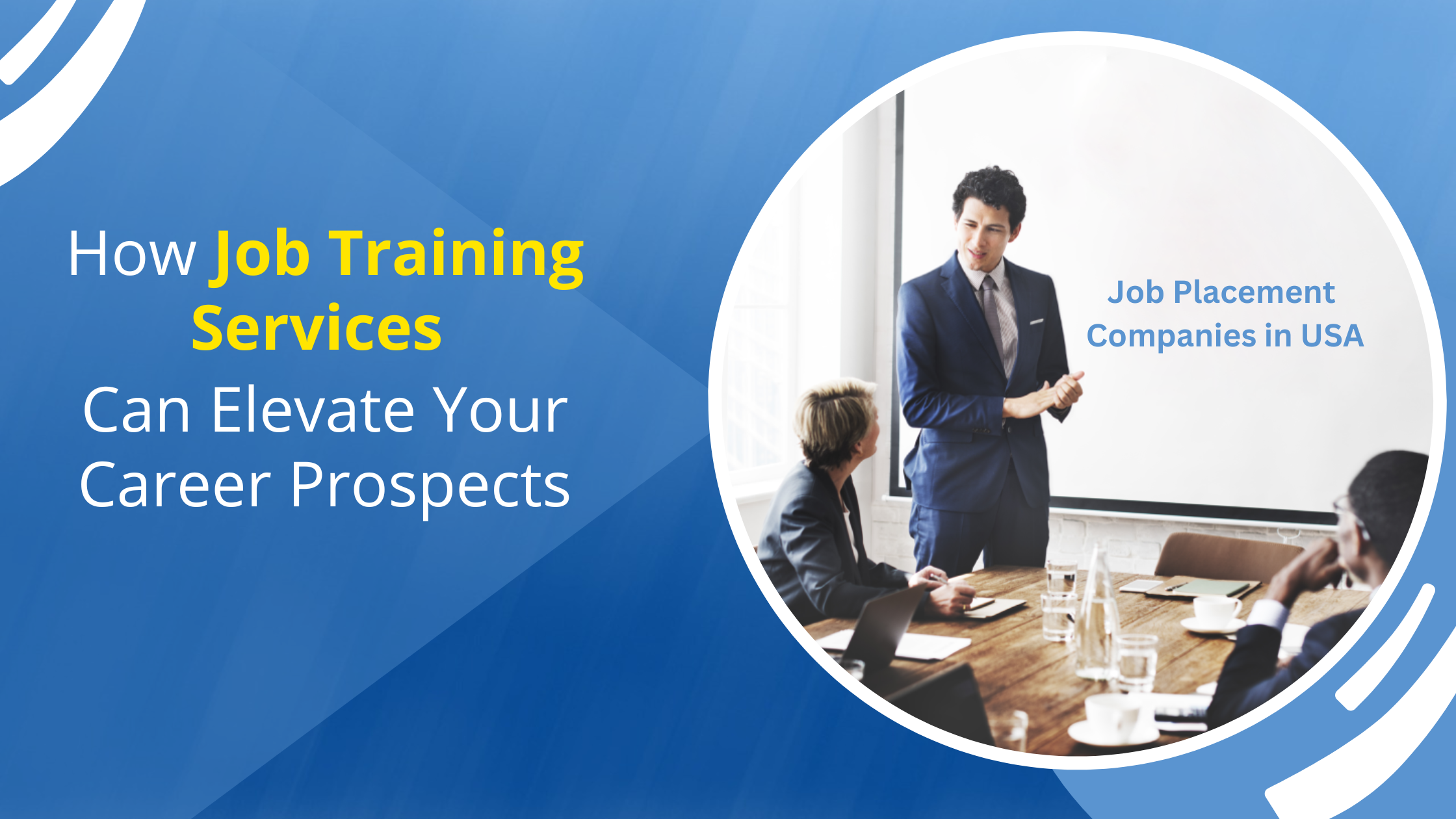 How Job Training Services Can Elevate Your Career Prospects

Job Placement Companies in USA